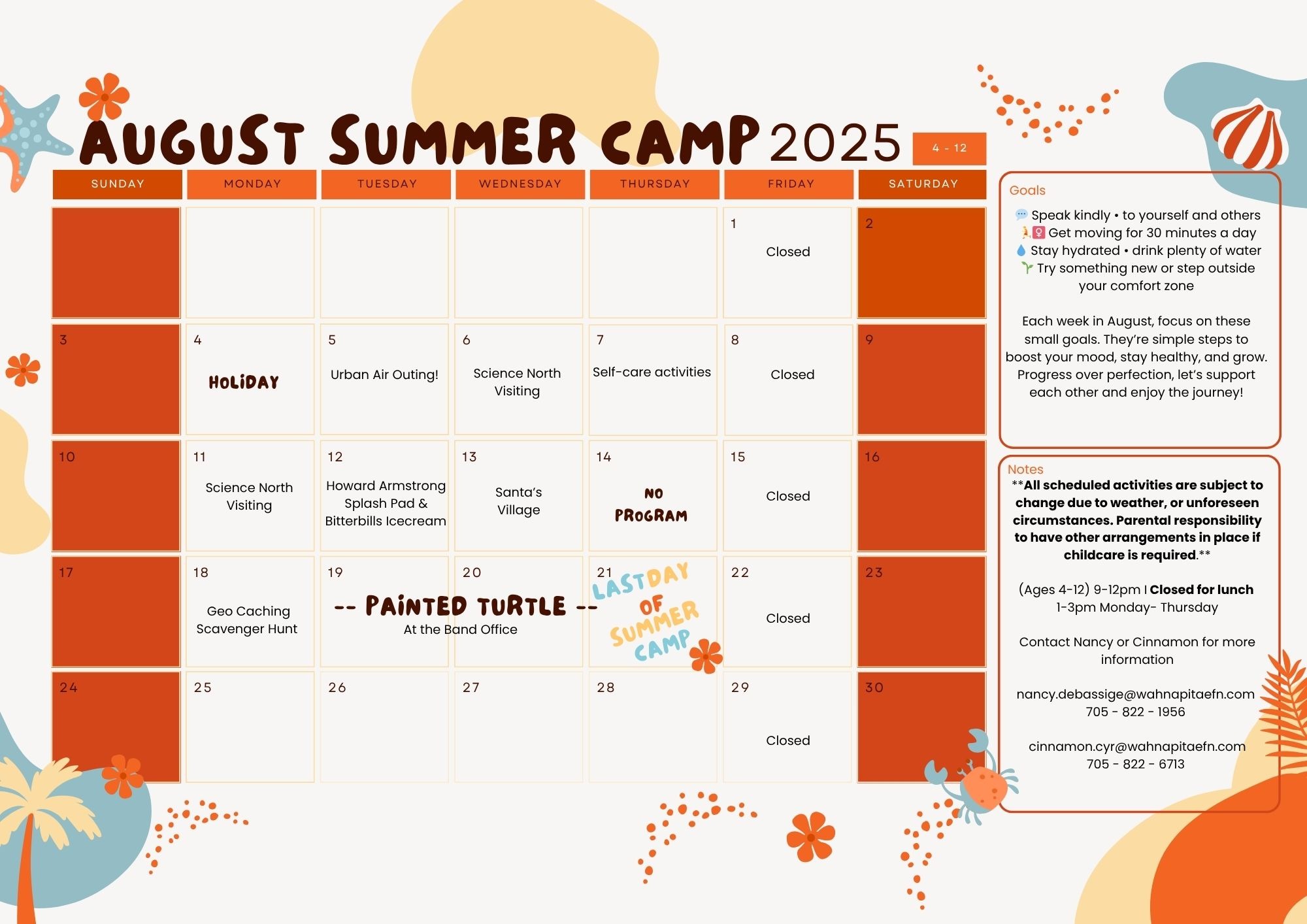 AUGUST SUMMER CAMP 2025

4 - 12

| SUNDAY | MONDAY | TUESDAY | WEDNESDAY | THURSDAY | FRIDAY | SATURDAY |
|---|---|---|---|---|---|---|
| | | | | | 1 Closed | 2 |
| 3 | 4 HOLIDAY | 5 Urban Air Outing! | 6 Science North Visiting | 7 Self-care activities | 8 Closed | 9 |
| 10 | 11 Science North Visiting | 12 Howard Armstrong Splash Pad & Bitterbills Icecream | 13 Santa's Village | 14 NO PROGRAM | 15 Closed | 16 |
| 17 | 18 Geo Caching Scavenger Hunt | 19 -- PAINTED TURTLE -- At the Band Office | 20 | 21 LAST DAY OF SUMMER CAMP | 22 Closed | 23 |
| 24 | 25 | 26 | 27 | 28 | 29 Closed | 30 |

Goals

💬 Speak kindly • to yourself and others
🏃‍♀️ Get moving for 30 minutes a day
💧 Stay hydrated • drink plenty of water
🌱 Try something new or step outside your comfort zone

Each week in August, focus on these small goals. They're simple steps to boost your mood, stay healthy, and grow. Progress over perfection, let's support each other and enjoy the journey!

Notes
**All scheduled activities are subject to change due to weather, or unforeseen circumstances. Parental responsibility to have other arrangements in place if childcare is required.**

(Ages 4-12) 9-12pm I Closed for lunch
1-3pm Monday- Thursday

Contact Nancy or Cinnamon for more information

nancy.debassige@wahnapitaefn.com
705 - 822 - 1956

cinnamon.cyr@wahnapitaefn.com
705 - 822 - 6713